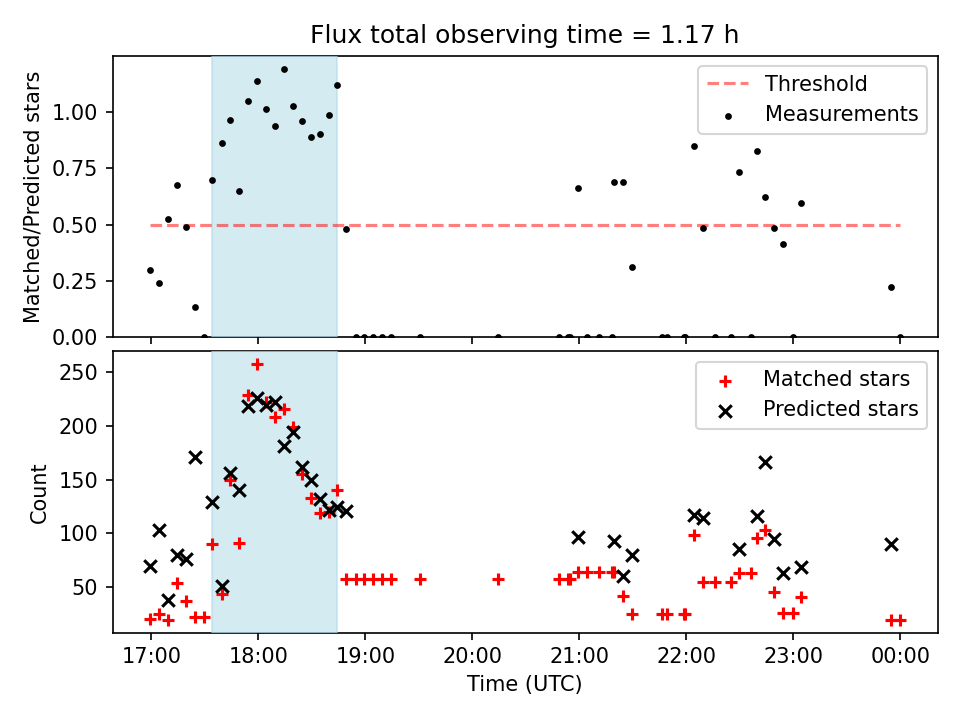 Flux total observing time = 1.17 h

Matched/Predicted stars

1.00
0.75
0.50
0.25
0.00

Threshold
Measurements

Count

250
200
150
100
50

Matched stars
Predicted stars

17:00
18:00
19:00
20:00
21:00
22:00
23:00
00:00

Time (UTC)